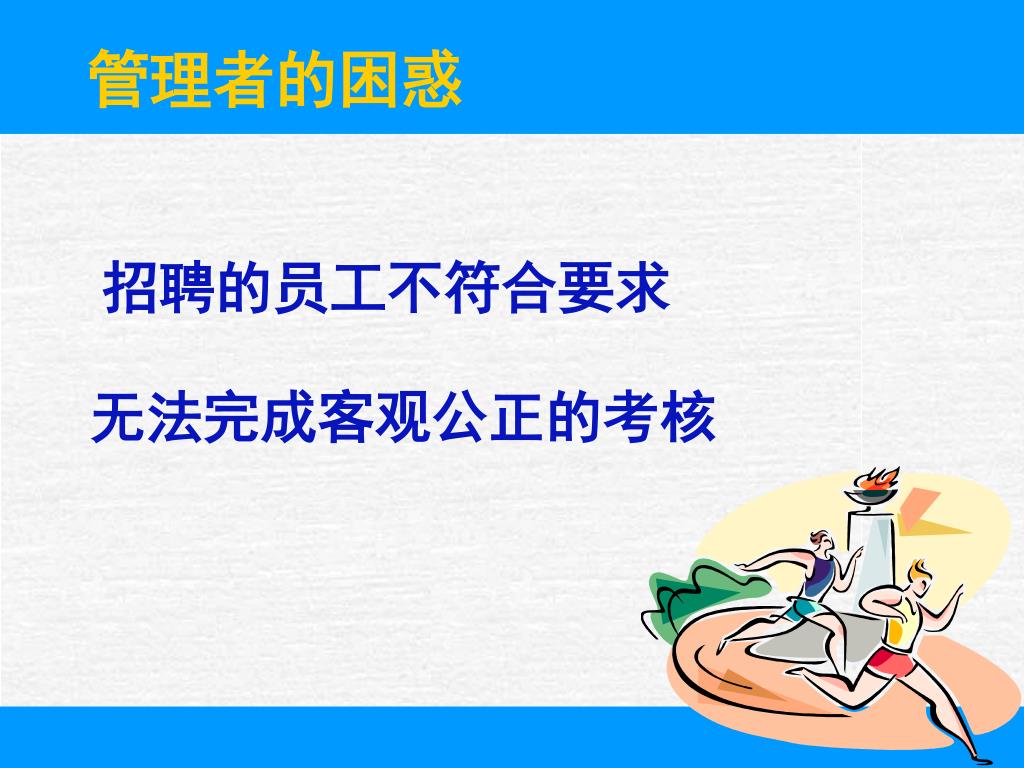 管理者的困惑

招聘的员工不符合要求

无法完成客观公正的考核